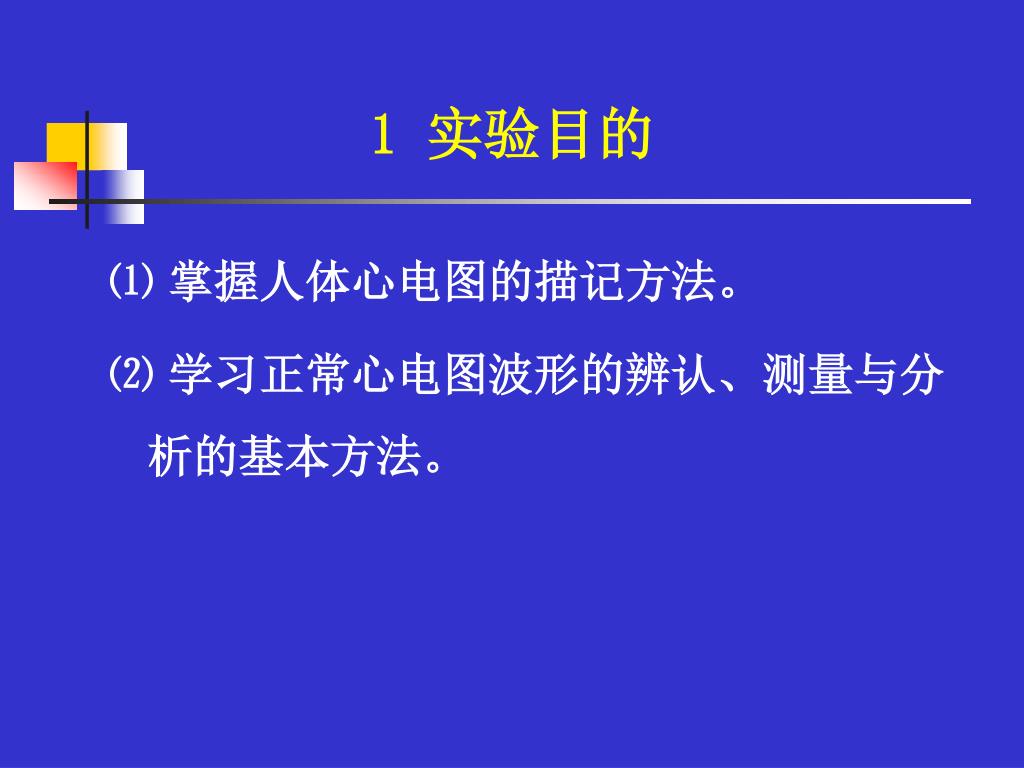 1 实验目的

⑴ 掌握人体心电图的描记方法。

⑵ 学习正常心电图波形的辨认、测量与分析的基本方法。